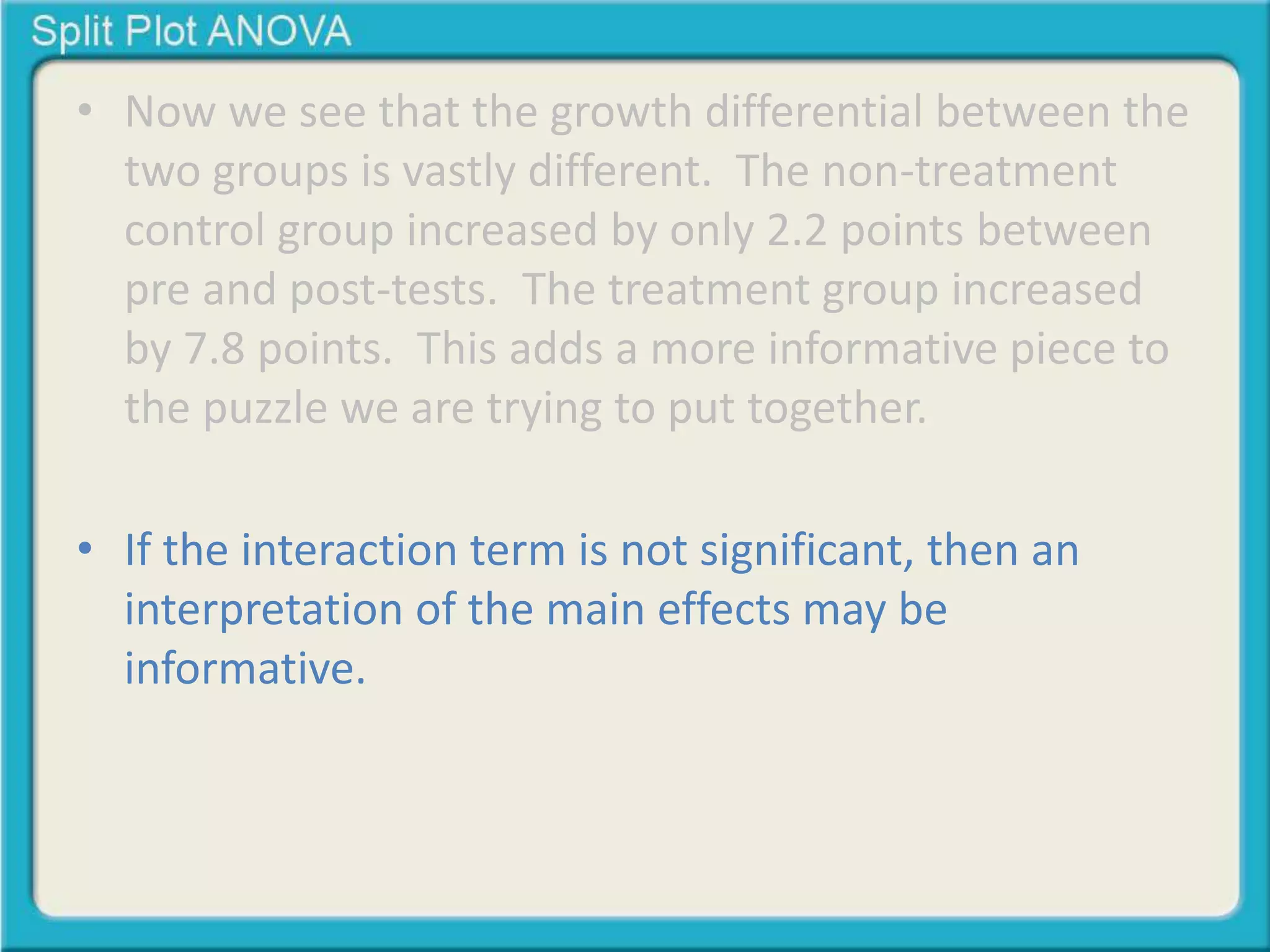 Split Plot ANOVA

• Now we see that the growth differential between the two groups is vastly different. The non-treatment control group increased by only 2.2 points between pre and post-tests. The treatment group increased by 7.8 points. This adds a more informative piece to the puzzle we are trying to put together.

• If the interaction term is not significant, then an interpretation of the main effects may be informative.